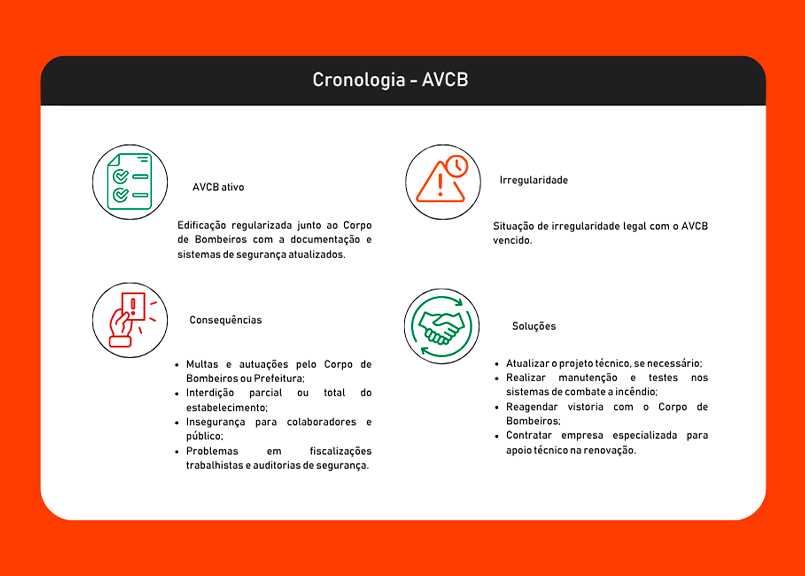 Cronologia - AVCB

AVCB ativo

Edificação regularizada junto ao Corpo de Bombeiros com a documentação e sistemas de segurança atualizados.

Consequências

- Multas e autuações pelo Corpo de Bombeiros ou Prefeitura;
- Interdição parcial ou total do estabelecimento;
- Insegurança para colaboradores e público;
- Problemas em fiscalizações trabalhistas e auditorias de segurança.

Irregularidade

Situação de irregularidade legal com o AVCB vencido.

Soluções

- Atualizar o projeto técnico, se necessário;
- Realizar manutenção e testes nos sistemas de combate a incêndio;
- Reagendar vistoria com o Corpo de Bombeiros;
- Contratar empresa especializada para apoio técnico na renovação.